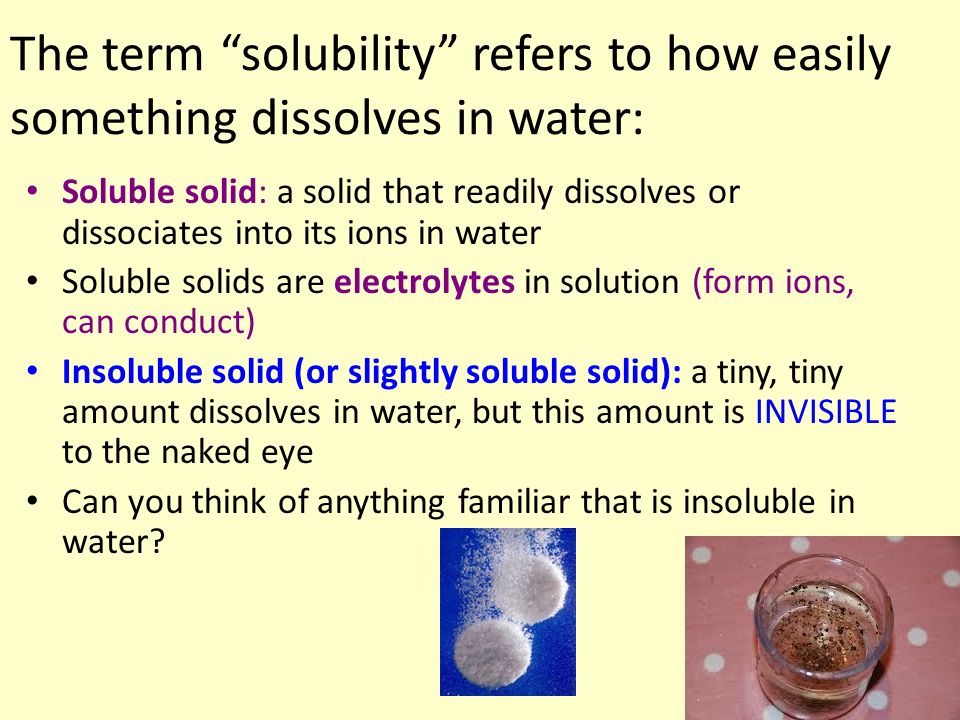 The term “solubility” refers to how easily something dissolves in water:

• Soluble solid: a solid that readily dissolves or dissociates into its ions in water
• Soluble solids are electrolytes in solution (form ions, can conduct)
• Insoluble solid (or slightly soluble solid): a tiny, tiny amount dissolves in water, but this amount is INVISIBLE to the naked eye
• Can you think of anything familiar that is insoluble in water?